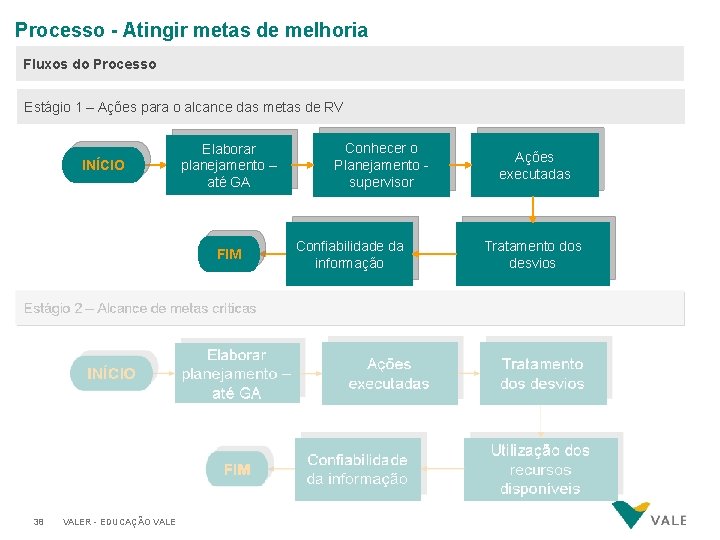 Processo - Atingir metas de melhoria

Fluxos do Processo

Estágio 1 – Ações para o alcance das metas de RV

INÍCIO

Elaborar planejamento – até GA

Conhecer o Planejamento - supervisor

Ações executadas

Tratamento dos desvios

Confiabilidade da informação

FIM

Estágio 2 – Alcance de metas críticas

INÍCIO

Elaborar planejamento – até GA

Ações executadas

Tratamento dos desvios

Utilização dos recursos disponíveis

Confiabilidade da informação

FIM

38 VALER - EDUCAÇÃO VALE

VALE